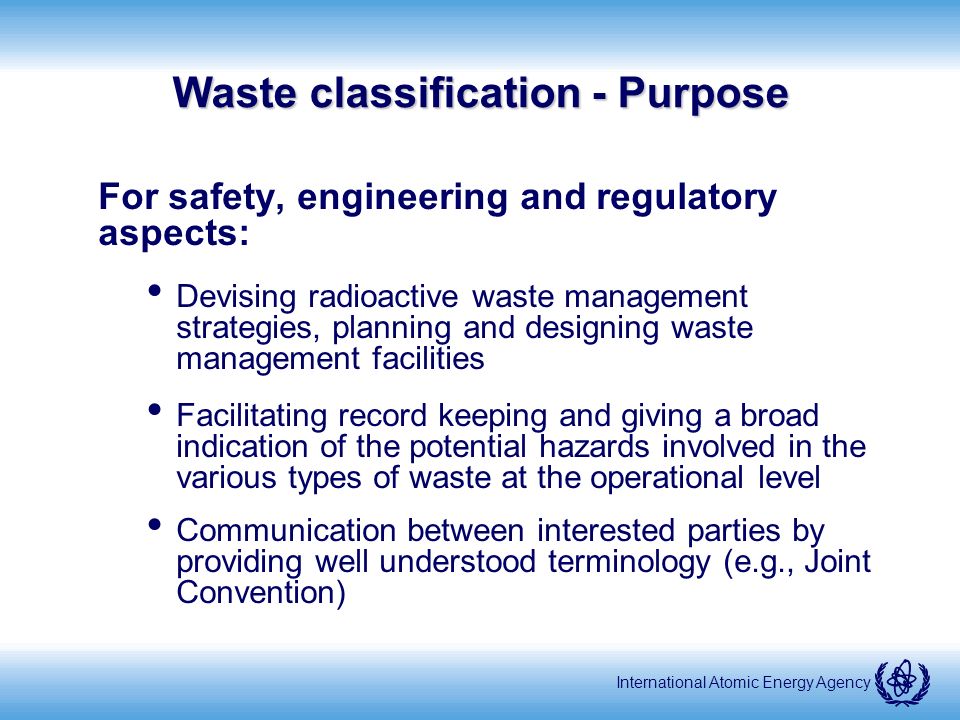 Waste classification - Purpose

For safety, engineering and regulatory aspects:

• Devising radioactive waste management strategies, planning and designing waste management facilities

• Facilitating record keeping and giving a broad indication of the potential hazards involved in the various types of waste at the operational level

• Communication between interested parties by providing well understood terminology (e.g., Joint Convention)

International Atomic Energy Agency